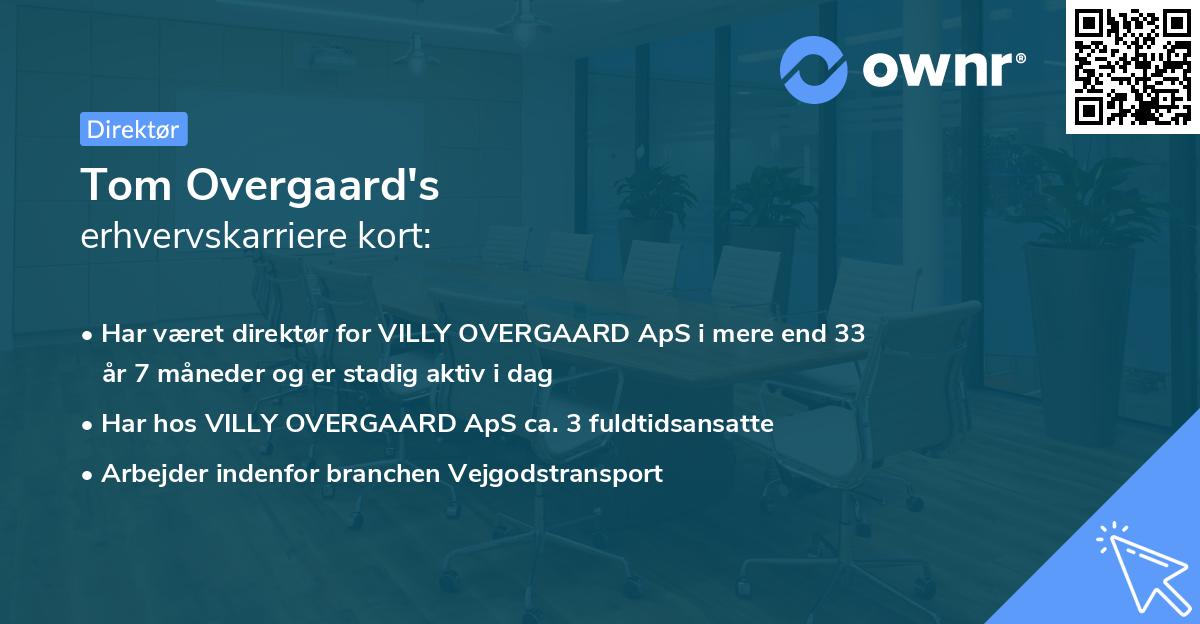 ownr®

Direktør

Tom Overgaard's
erhvervskarriere kort:

• Har været direktør for VILLY OVERGAARD ApS i mere end 33 år 7 måneder og er stadig aktiv i dag
• Har hos VILLY OVERGAARD ApS ca. 3 fuldtidsansatte
• Arbejder indenfor branchen Vejgodstransport